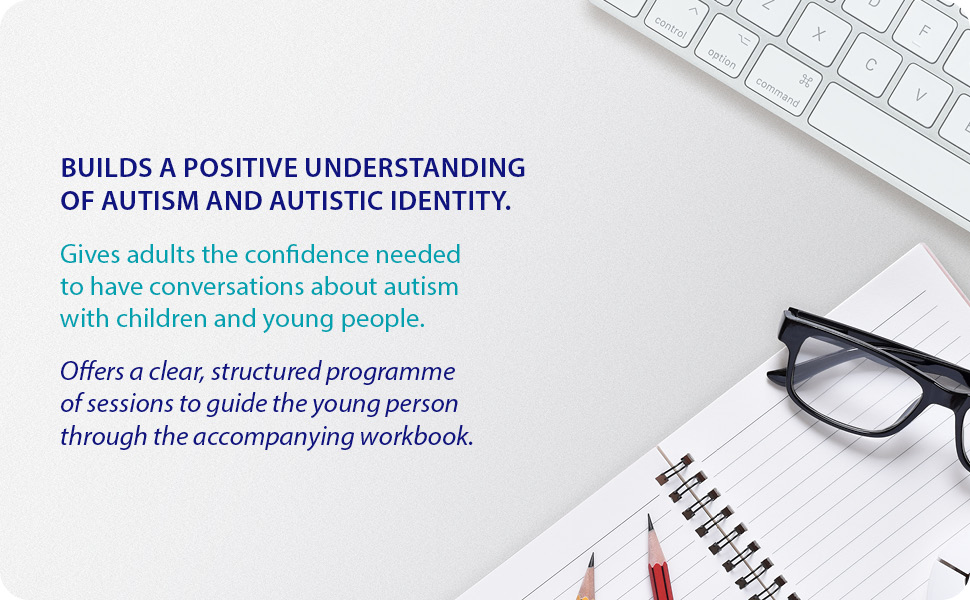 control
option
command
Z
X
C
V
F

BUILDS A POSITIVE UNDERSTANDING OF AUTISM AND AUTISTIC IDENTITY.

Gives adults the confidence needed to have conversations about autism with children and young people.

Offers a clear, structured programme of sessions to guide the young person through the accompanying workbook.